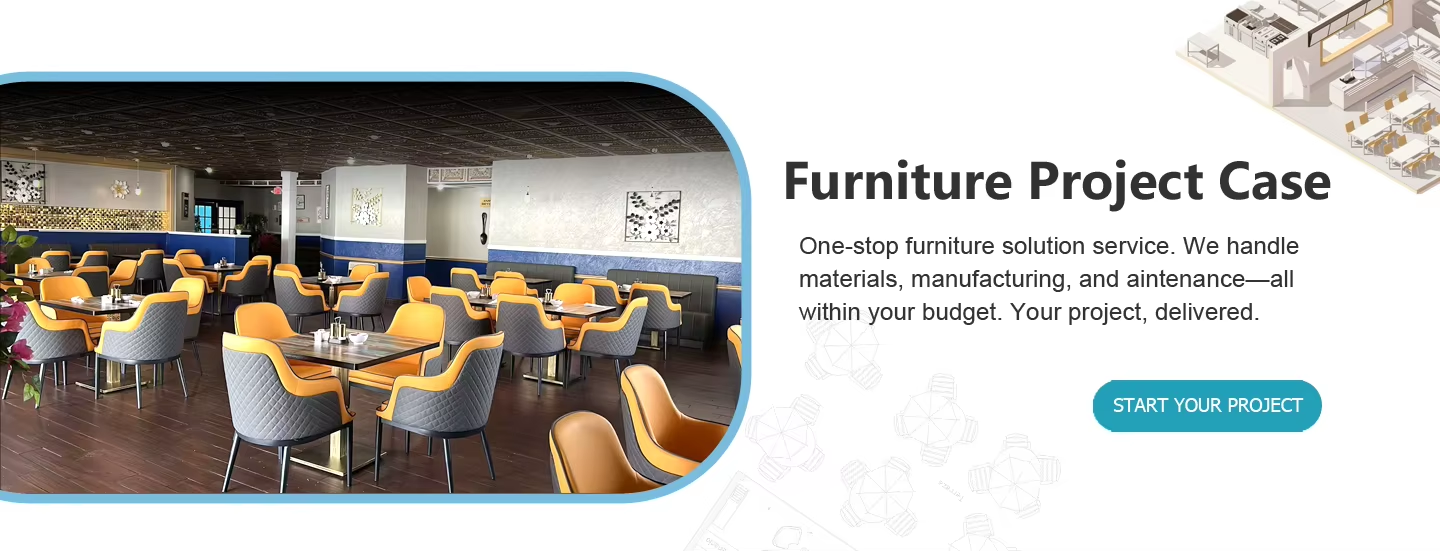 Furniture Project Case

One-stop furniture solution service. We handle materials, manufacturing, and aintenance—all within your budget. Your project, delivered.

START YOUR PROJECT